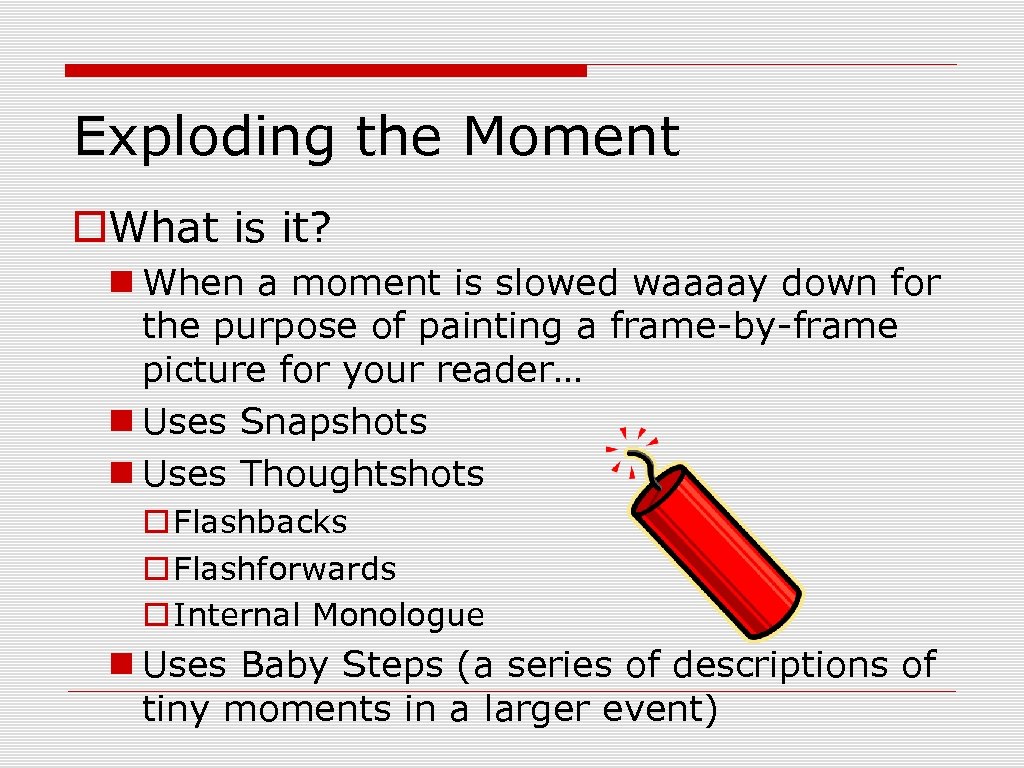 Exploding the Moment

What is it?

When a moment is slowed waaaay down for the purpose of painting a frame-by-frame picture for your reader…

Uses Snapshots

Uses Thoughtshots

Flashbacks

Flashforwards

Internal Monologue

Uses Baby Steps (a series of descriptions of tiny moments in a larger event)